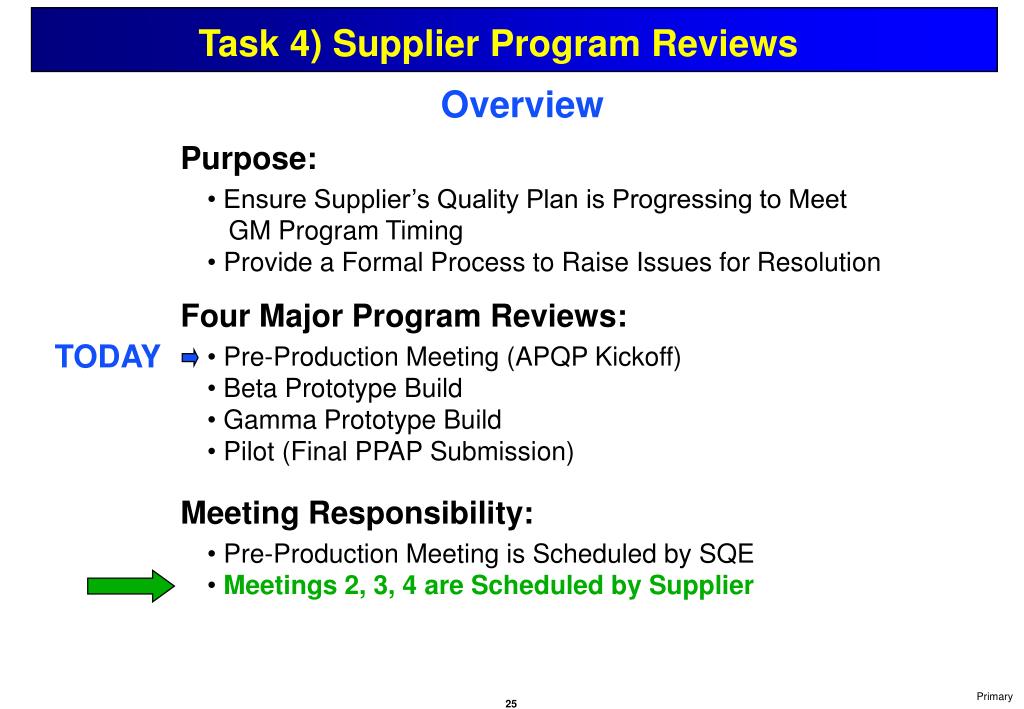 Task 4) Supplier Program Reviews

Overview

Purpose:

• Ensure Supplier's Quality Plan is Progressing to Meet GM Program Timing
• Provide a Formal Process to Raise Issues for Resolution

Four Major Program Reviews:

TODAY
• Pre-Production Meeting (APQP Kickoff)
• Beta Prototype Build
• Gamma Prototype Build
• Pilot (Final PPAP Submission)

Meeting Responsibility:

• Pre-Production Meeting is Scheduled by SQE
• Meetings 2, 3, 4 are Scheduled by Supplier

25

Primary